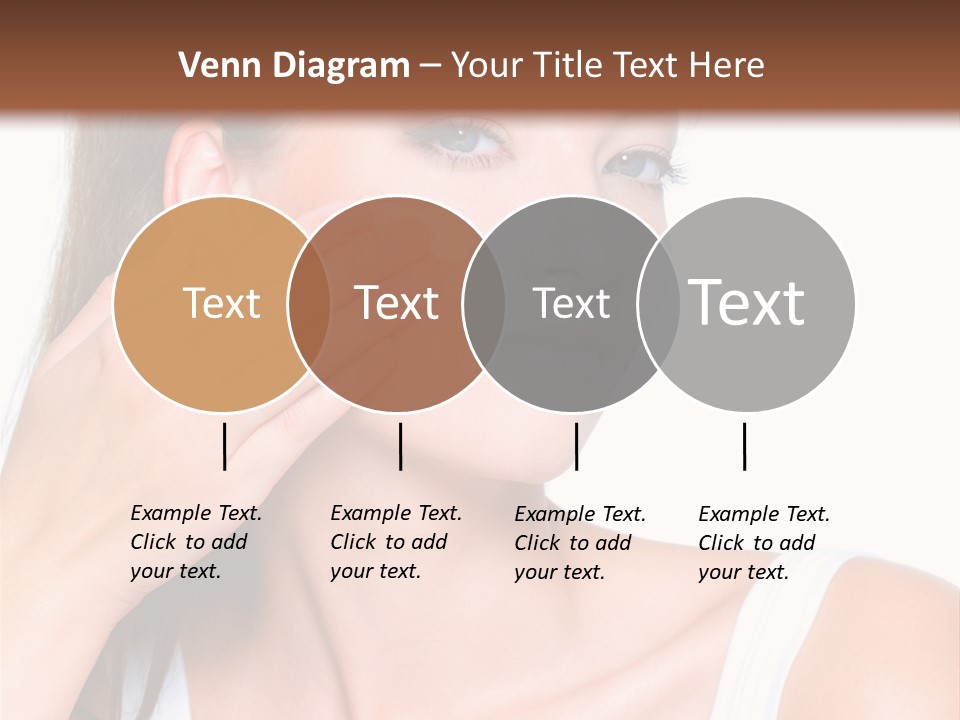 Venn Diagram – Your Title Text Here

Text

Text

Text

Text

Example Text. Click to add your text.

Example Text. Click to add your text.

Example Text. Click to add your text.

Example Text. Click to add your text.